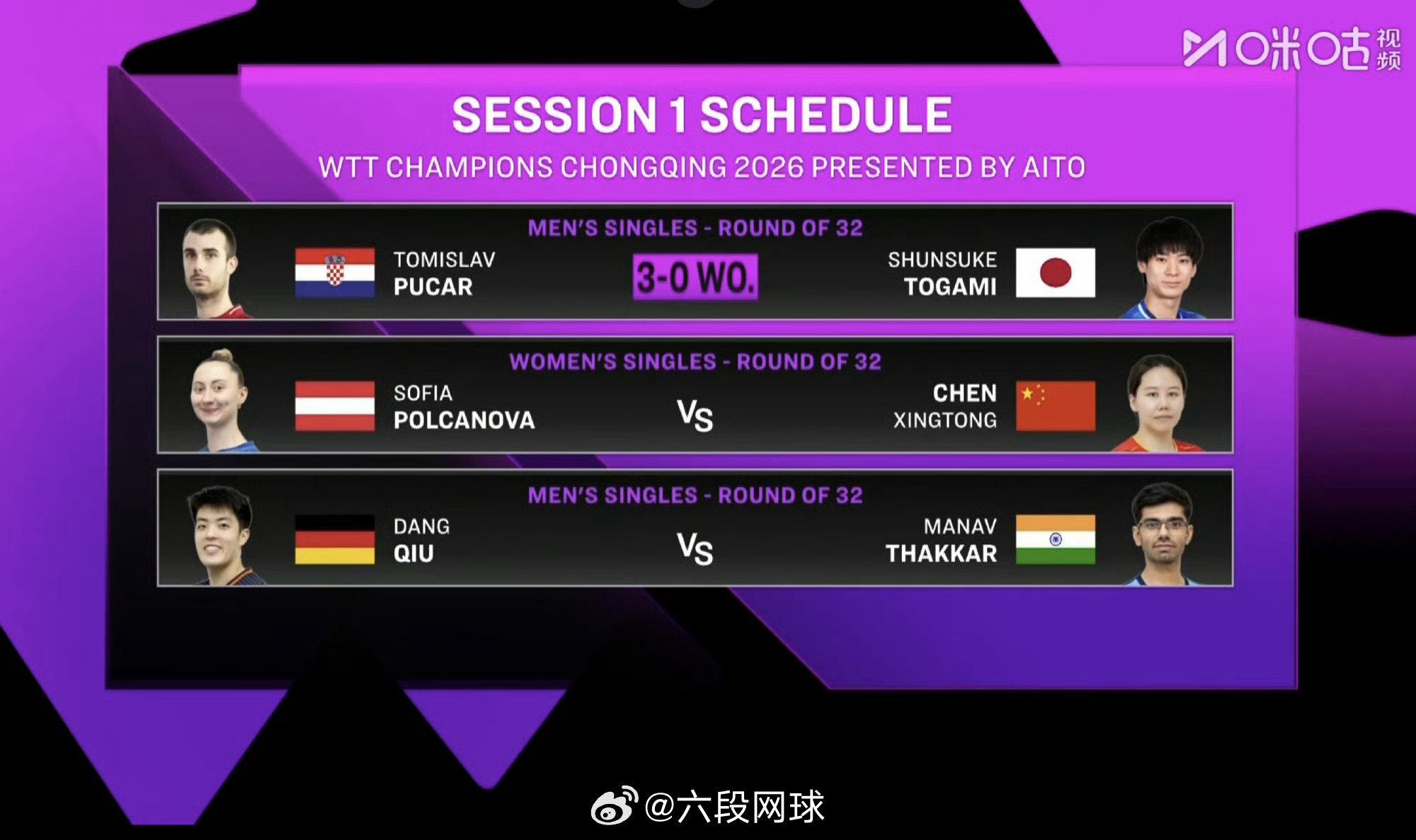 咪咕视频

SESSION 1 SCHEDULE

WTT CHAMPIONS CHONGQING 2026 PRESENTED BY AITO

MEN'S SINGLES - ROUND OF 32

TOMISLAV PUCAR

3-0 WO.

SHUNSUKE TOGAMI

WOMEN'S SINGLES - ROUND OF 32

SOFIA POLCANOVA

VS

CHEN XINGTONG

MEN'S SINGLES - ROUND OF 32

DANG QIU

VS

MANAV THAKKAR

@六段网球